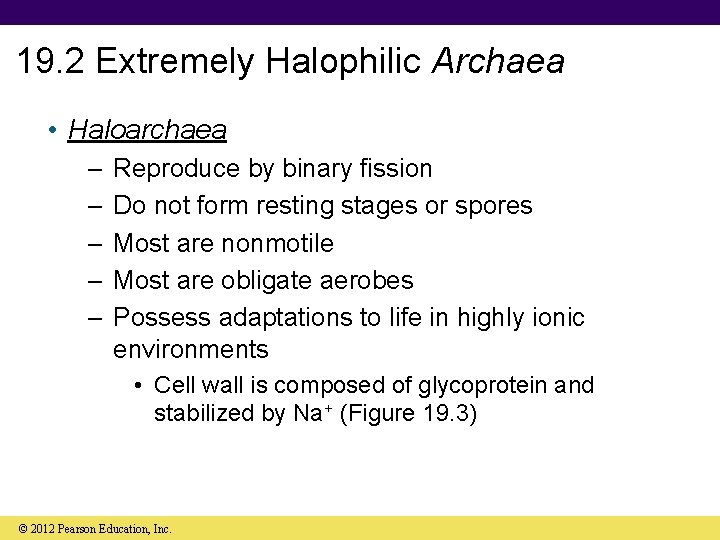 19.2 Extremely Halophilic Archaea

• Haloarchaea
– Reproduce by binary fission
– Do not form resting stages or spores
– Most are nonmotile
– Most are obligate aerobes
– Possess adaptations to life in highly ionic environments
• Cell wall is composed of glycoprotein and stabilized by $Na^+$ (Figure 19.3)

© 2012 Pearson Education, Inc.